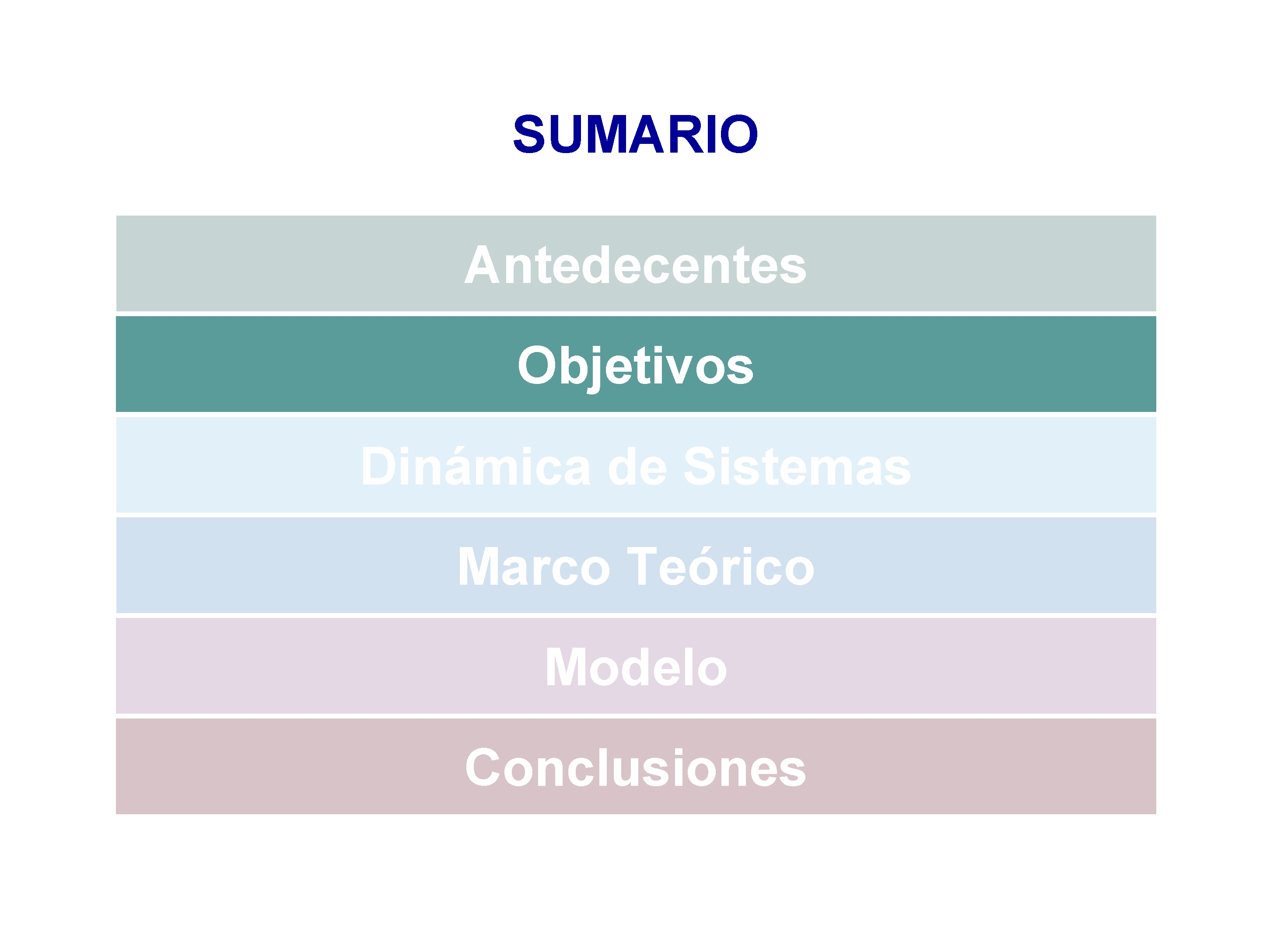 SUMARIO

Antedecentes

Objetivos

Dinámica de Sistemas

Marco Teórico

Modelo

Conclusiones